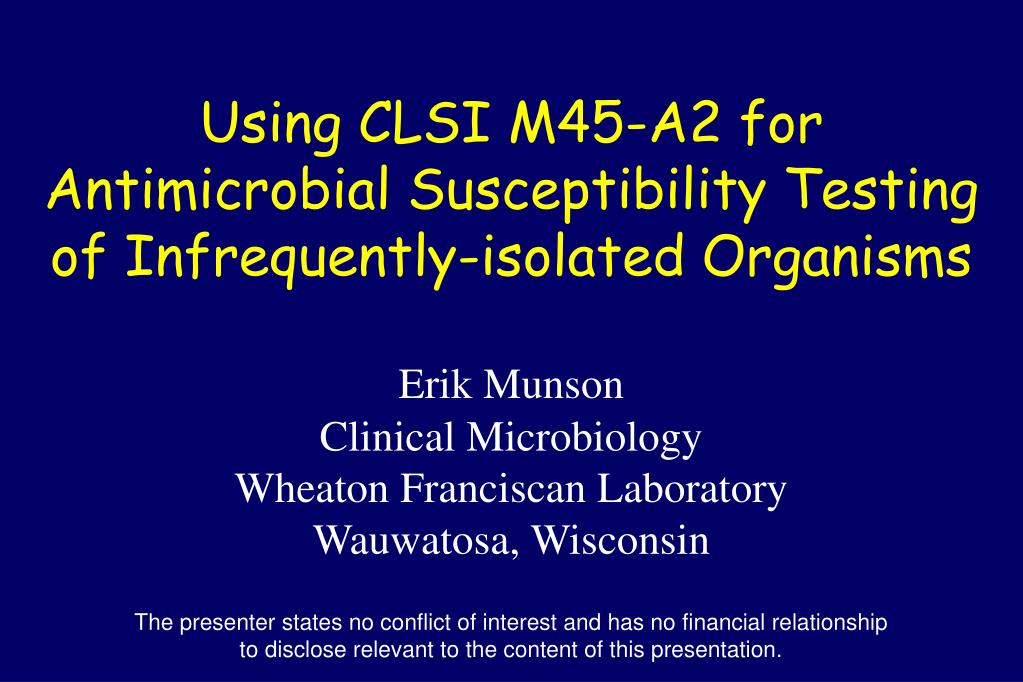 Using CLSI M45-A2 for Antimicrobial Susceptibility Testing of Infrequently-isolated Organisms

Erik Munson
Clinical Microbiology
Wheaton Franciscan Laboratory
Wauwatosa, Wisconsin

The presenter states no conflict of interest and has no financial relationship to disclose relevant to the content of this presentation.